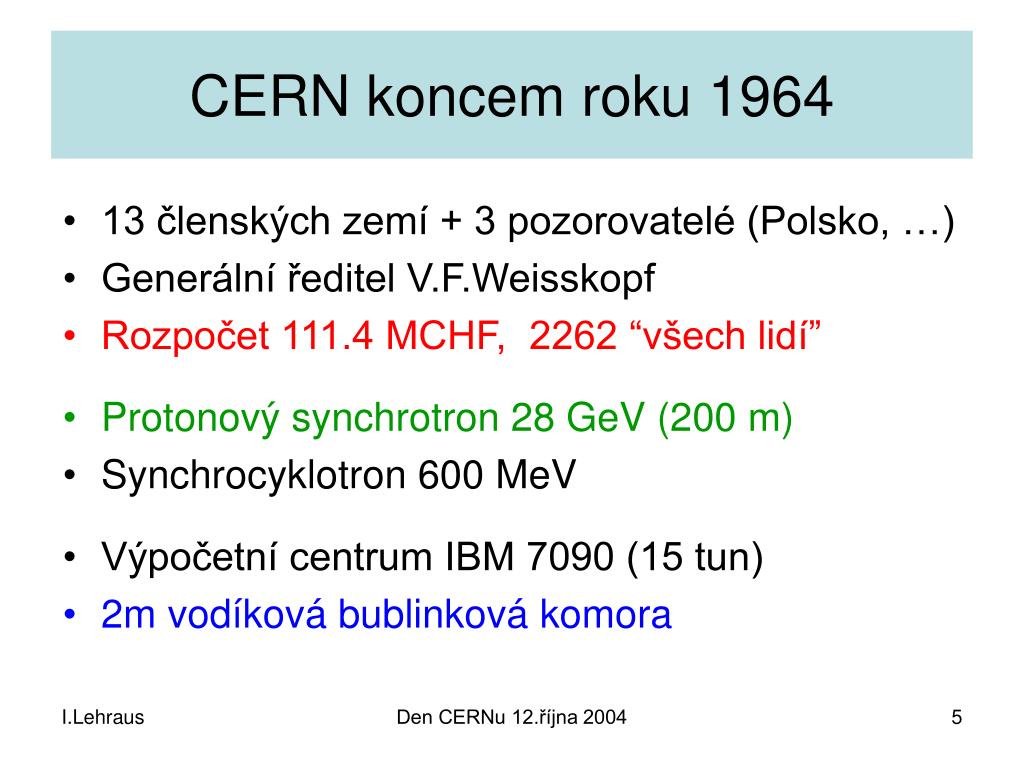 CERN koncem roku 1964

• 13 členských zemí + 3 pozorovatelé (Polsko, …)
• Generální ředitel V.F.Weisskopf
• Rozpočet 111.4 MCHF, 2262 “všech lidí”

• Protonový synchrotron 28 GeV (200 m)
• Synchrocyklotron 600 MeV

• Výpočetní centrum IBM 7090 (15 tun)
• 2m vodíková bublinková komora

I.Lehraus

Den CERNu 12.října 2004

5